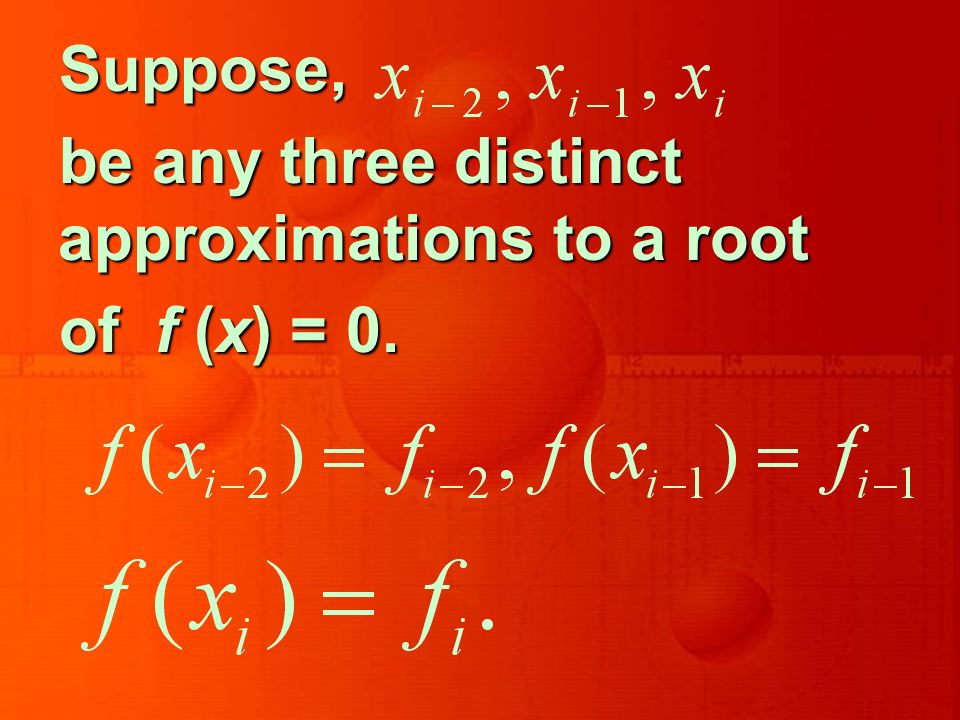 Suppose, $x_{i-2}, x_{i-1}, x_i$ be any three distinct approximations to a root of $f(x) = 0$.

$f(x_{i-2}) = f_{i-2}, f(x_{i-1}) = f_{i-1}$

$f(x_i) = f_i.$